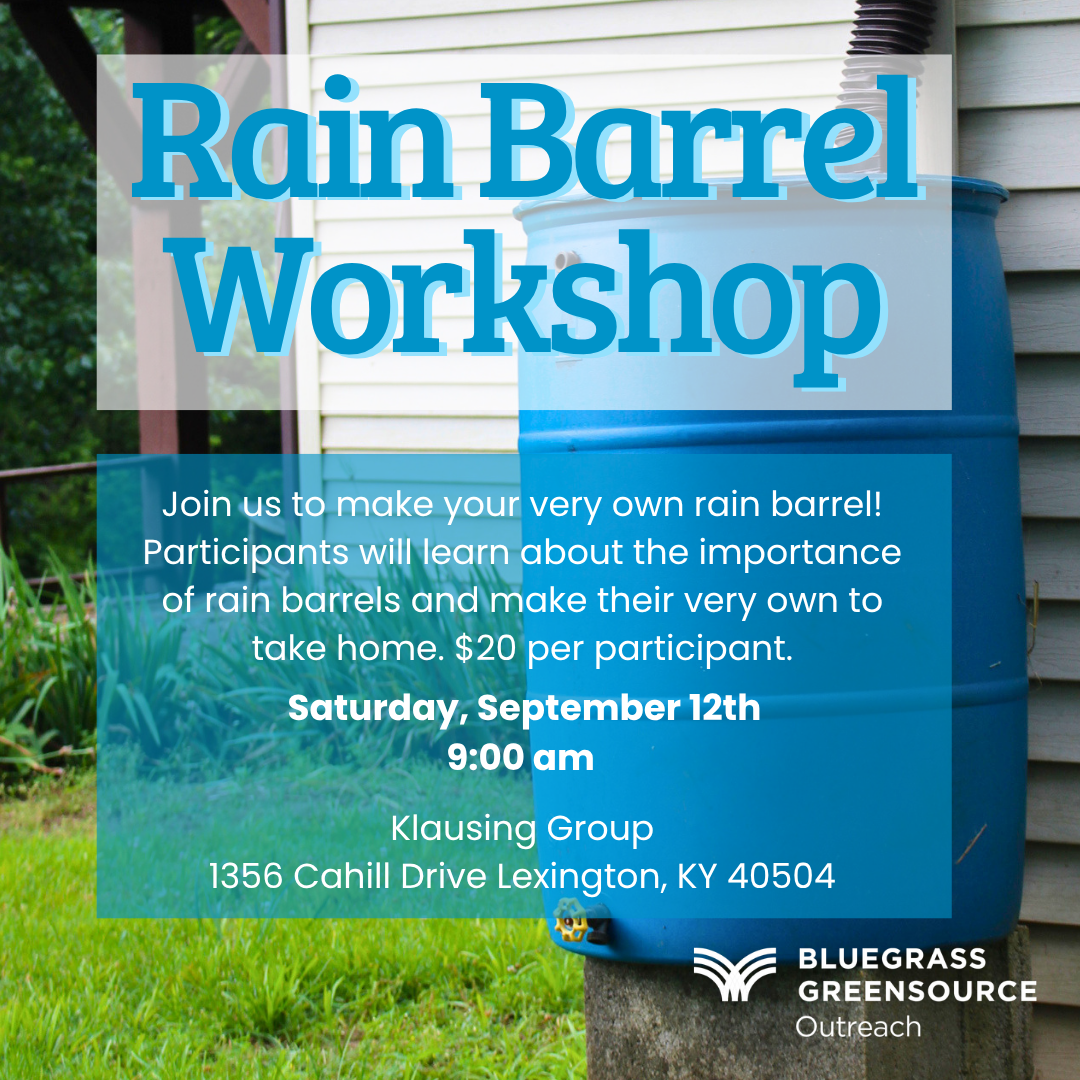 Rain Barrel Workshop

Join us to make your very own rain barrel! Participants will learn about the importance of rain barrels and make their very own to take home. $20 per participant.

Saturday, September 12th
9:00 am

Klausing Group
1356 Cahill Drive Lexington, KY 40504

BLUEGRASS GREENSOURCE
Outreach